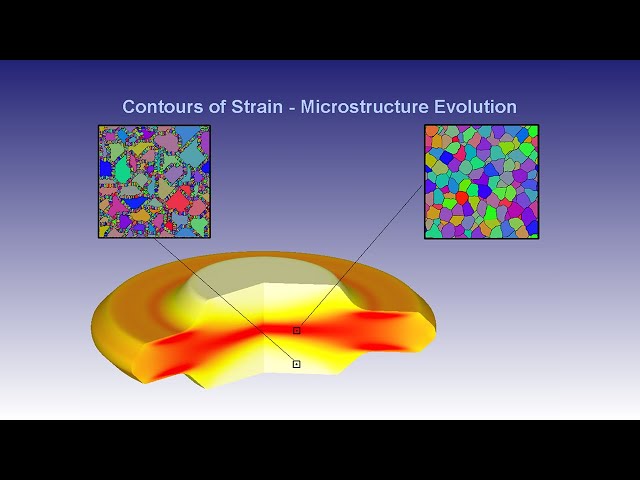 Contours of Strain - Microstructure Evolution